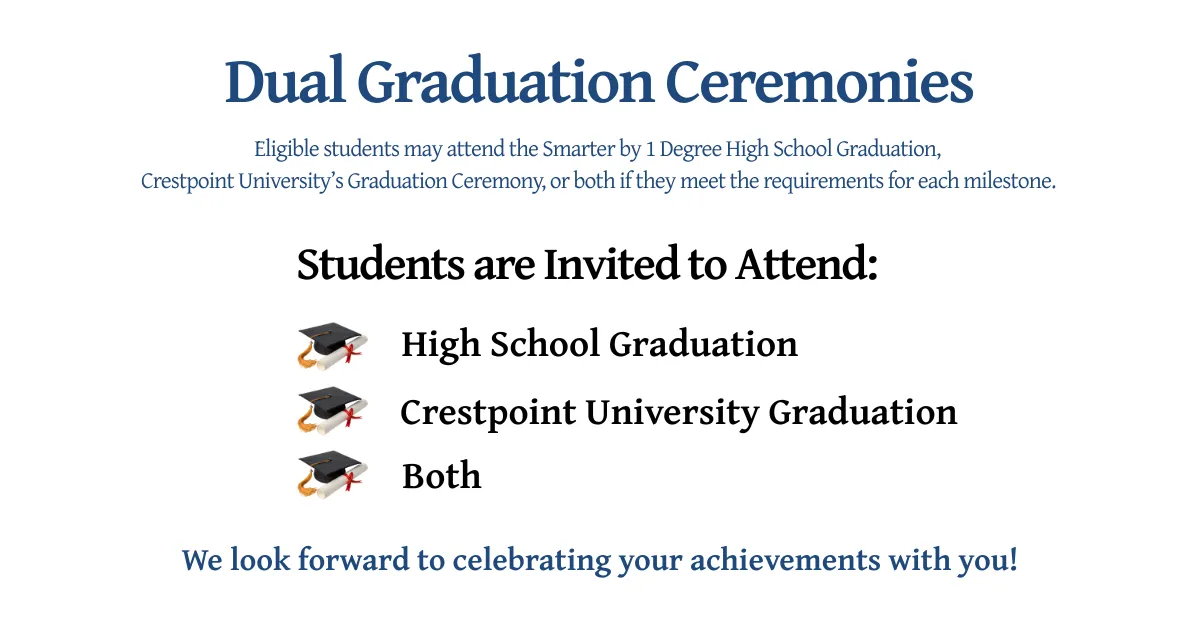 Dual Graduation Ceremonies

Eligible students may attend the Smarter by 1 Degree High School Graduation, Crestpoint University's Graduation Ceremony, or both if they meet the requirements for each milestone.

Students are Invited to Attend:

High School Graduation

Crestpoint University Graduation

Both

We look forward to celebrating your achievements with you!